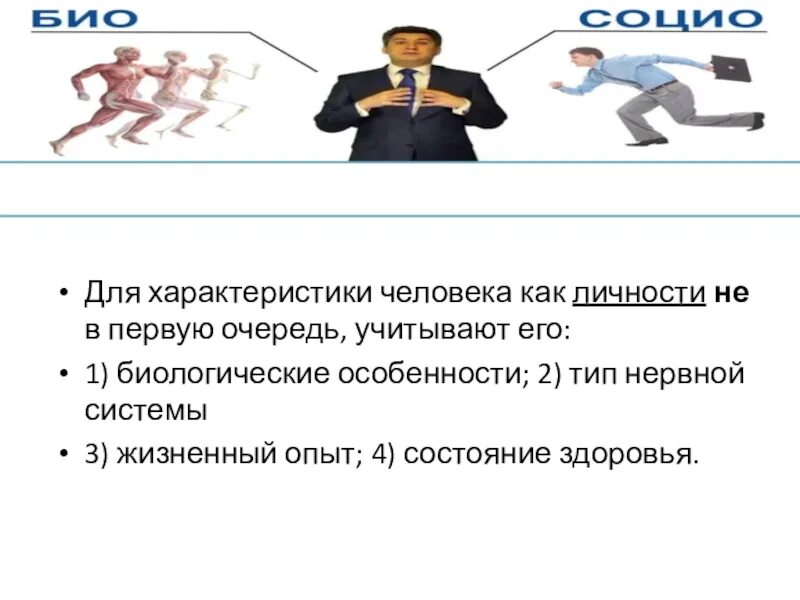 БИО

СОЦИО

• Для характеристики человека как личности не в первую очередь, учитывают его:

• 1) биологические особенности; 2) тип нервной системы

• 3) жизненный опыт; 4) состояние здоровья.